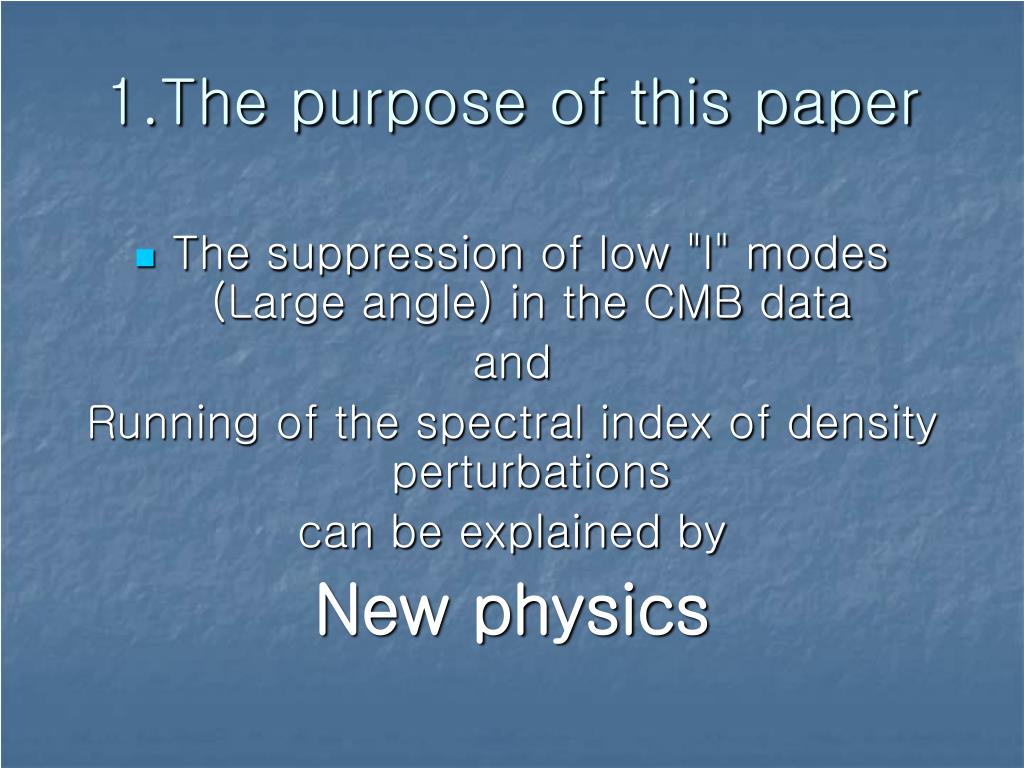 1.The purpose of this paper

The suppression of low "l" modes (Large angle) in the CMB data

and

Running of the spectral index of density perturbations

can be explained by

New physics